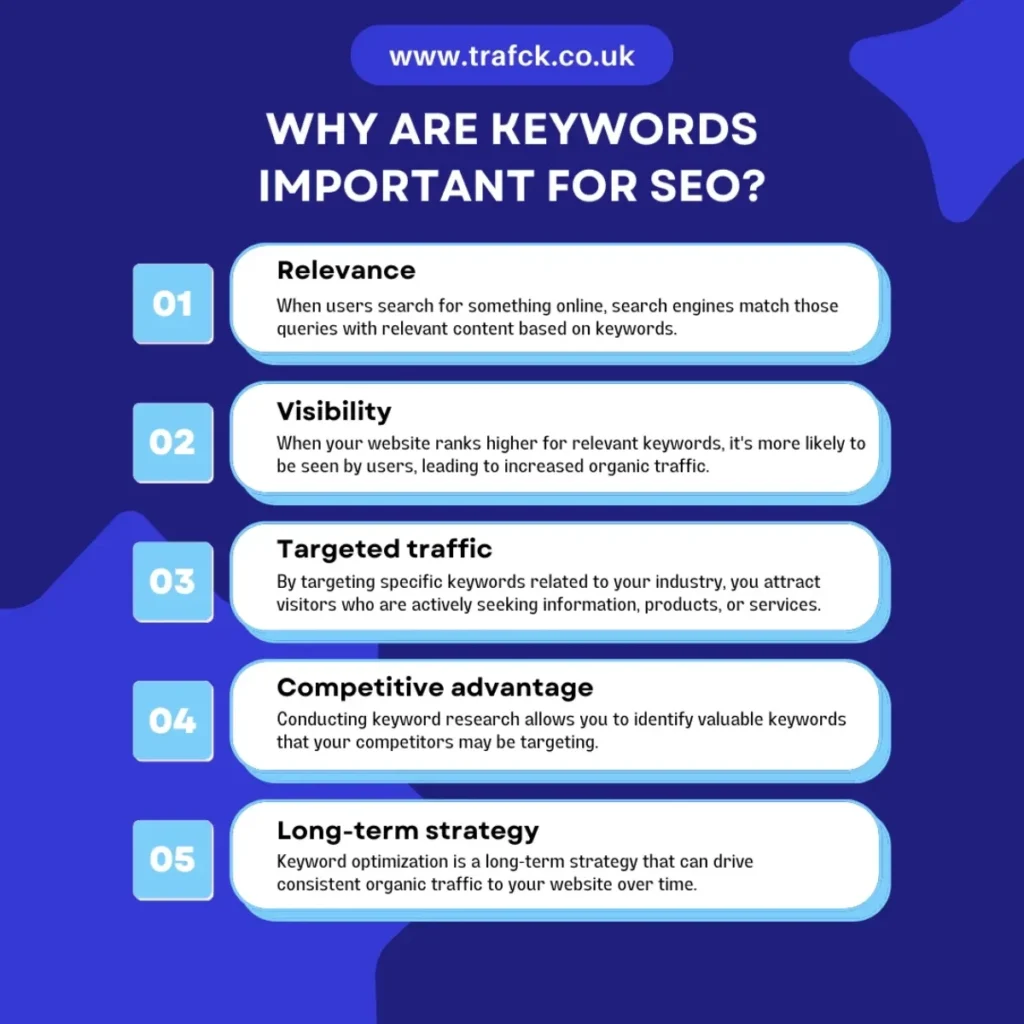 www.trafck.co.uk

WHY ARE KEYWORDS IMPORTANT FOR SEO?

01

Relevance

When users search for something online, search engines match those queries with relevant content based on keywords.

02

Visibility

When your website ranks higher for relevant keywords, it's more likely to be seen by users, leading to increased organic traffic.

03

Targeted traffic

By targeting specific keywords related to your industry, you attract visitors who are actively seeking information, products, or services.

04

Competitive advantage

Conducting keyword research allows you to identify valuable keywords that your competitors may be targeting.

05

Long-term strategy

Keyword optimization is a long-term strategy that can drive consistent organic traffic to your website over time.